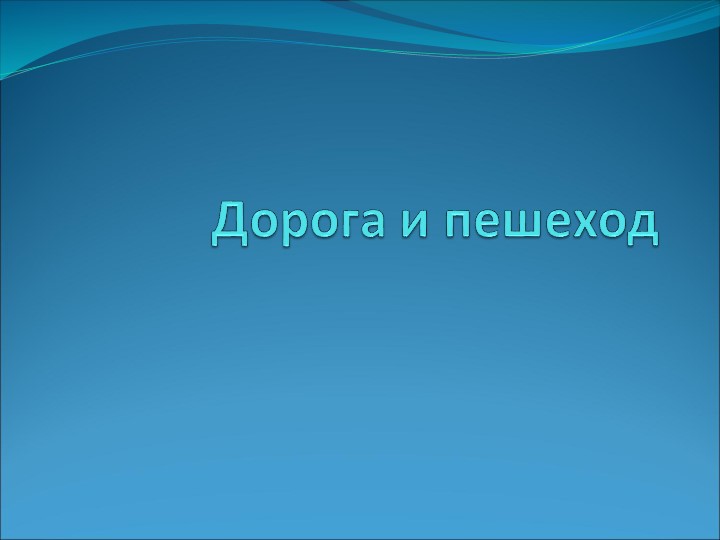 Дорога и пешеход